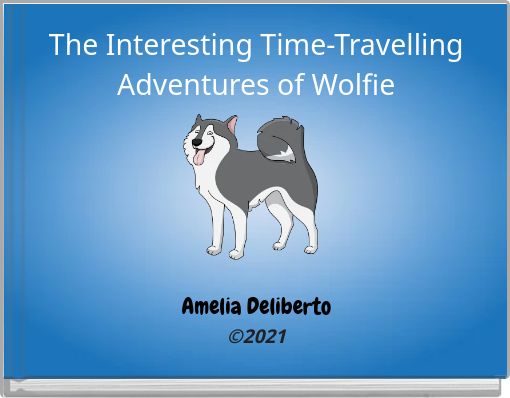 The Interesting Time-Travelling Adventures of Wolfie

Amelia Deliberto

©2021